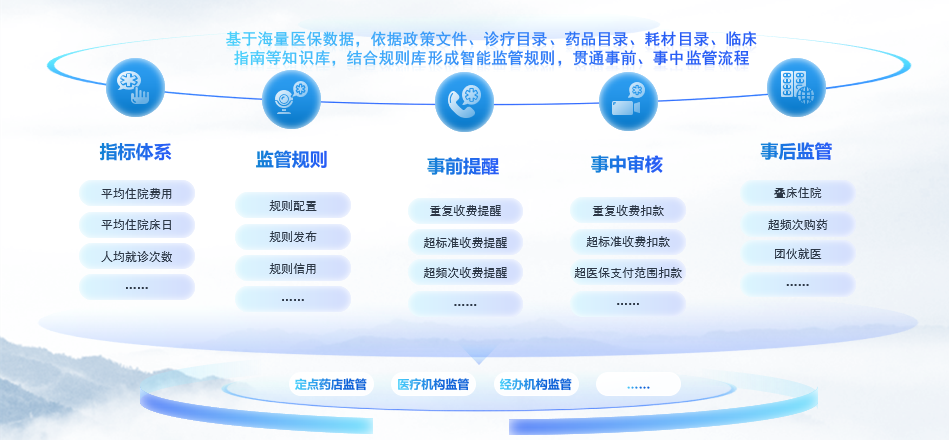 基于海量医保数据，依据政策文件、诊疗目录、药品目录、耗材目录、临床指南等知识库，结合规则库形成智能监管规则，贯通事前、事中监管流程

指标体系
平均住院费用
平均住院床日
人均就诊次数
……

监管规则
规则配置
规则发布
规则信用
……

事前提醒
重复收费提醒
超标准收费提醒
超频次收费提醒
……

事中审核
重复收费扣款
超标准收费扣款
超医保支付范围扣款
……

事后监管
叠床住院
超频次购药
团伙就医
……

定点药店监管
医疗机构监管
经办机构监管
……